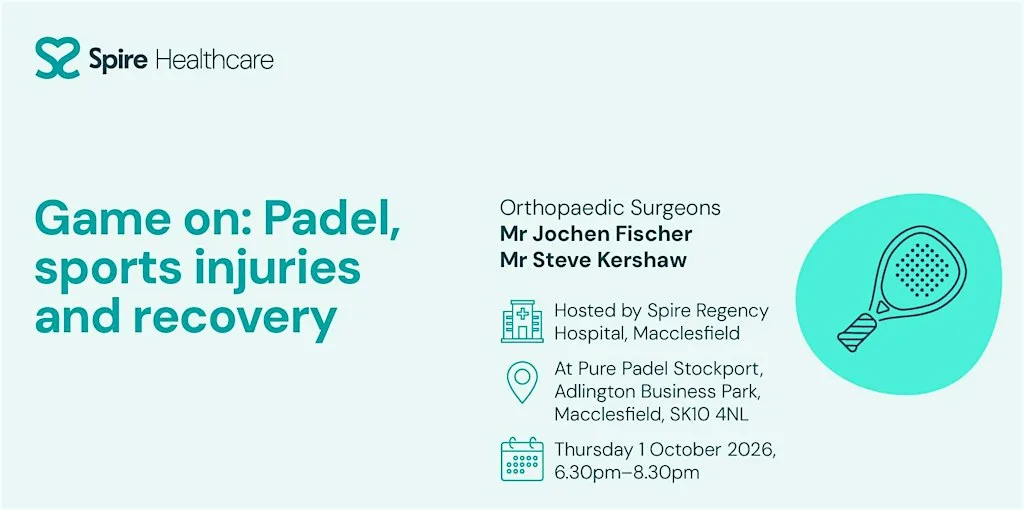 Spire Healthcare

Game on: Padel, sports injuries and recovery

Orthopaedic Surgeons
Mr Jochen Fischer
Mr Steve Kershaw

Hosted by Spire Regency Hospital, Macclesfield

At Pure Padel Stockport, Adlington Business Park, Macclesfield, SK10 4NL

Thursday 1 October 2026, 6.30pm–8.30pm